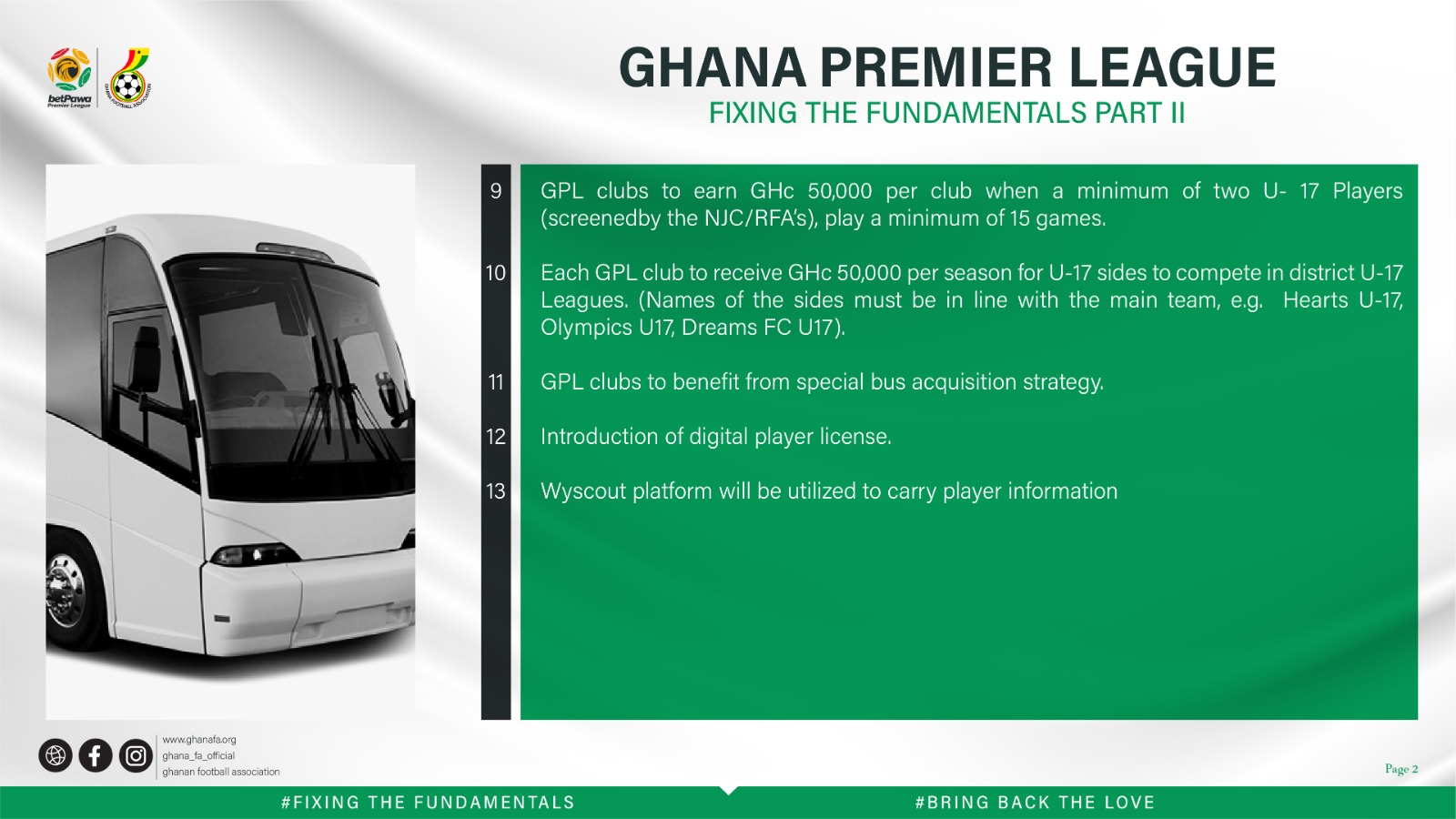 betPawa Premier League

GHANA FOOTBALL ASSOCIATION

GHANA PREMIER LEAGUE
FIXING THE FUNDAMENTALS PART II

9 GPL clubs to earn GHc 50,000 per club when a minimum of two U- 17 Players (screenedby the NJC/RFA's), play a minimum of 15 games.

10 Each GPL club to receive GHc 50,000 per season for U-17 sides to compete in district U-17 Leagues. (Names of the sides must be in line with the main team, e.g. Hearts U-17, Olympics U17, Dreams FC U17).

11 GPL clubs to benefit from special bus acquisition strategy.

12 Introduction of digital player license.

13 Wyscout platform will be utilized to carry player information

www.ghanafa.org
ghana_fa_official
ghanan football association

Page 2

#FIXING THE FUNDAMENTALS

#BRING BACK THE LOVE